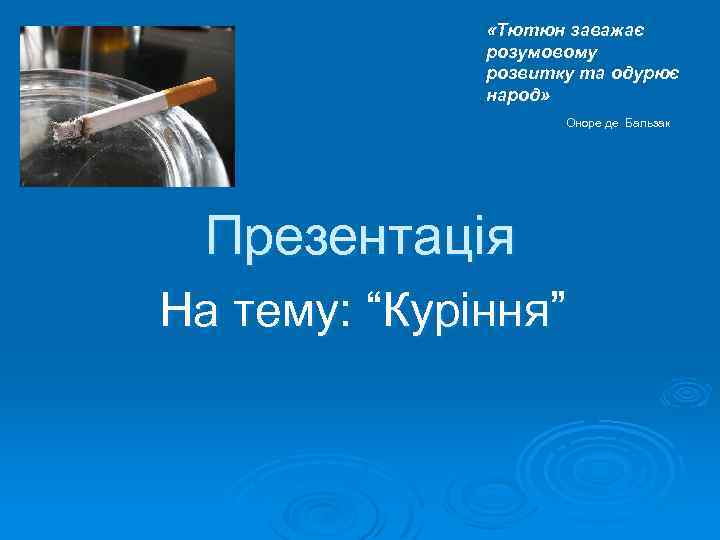 «Тютюн заважає розумовому розвитку та одурює народ»

Оноре де Бальзак

Презентація

На тему: “Куріння”